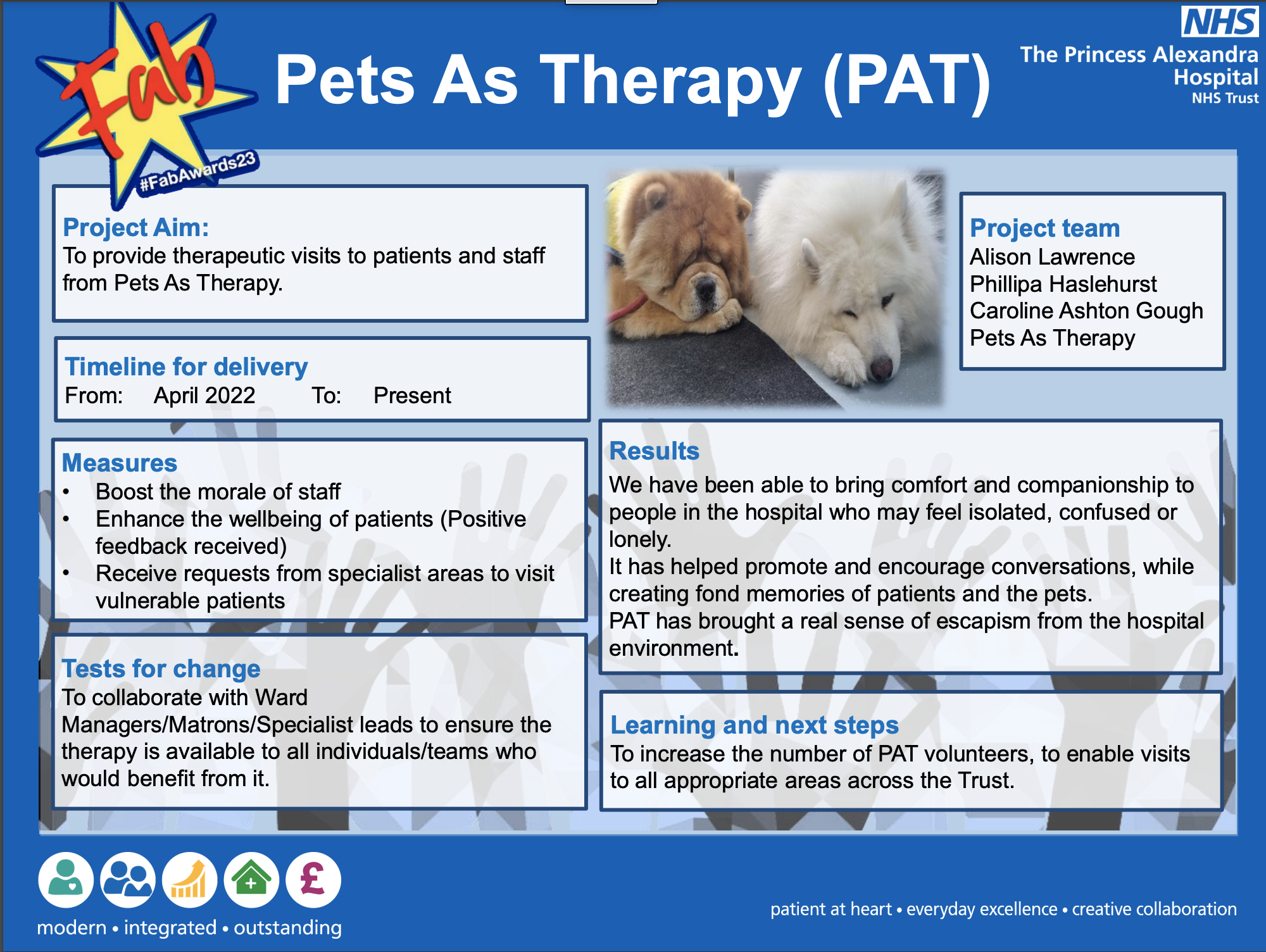 Fab

#FabAwards23

Pets As Therapy (PAT)

NHS
The Princess Alexandra Hospital
NHS Trust

Project Aim:
To provide therapeutic visits to patients and staff from Pets As Therapy.

Timeline for delivery
From: April 2022 To: Present

Measures
• Boost the morale of staff
• Enhance the wellbeing of patients (Positive feedback received)
• Receive requests from specialist areas to visit vulnerable patients

Tests for change
To collaborate with Ward Managers/Matrons/Specialist leads to ensure the therapy is available to all individuals/teams who would benefit from it.

Project team
Alison Lawrence
Phillipa Haslehurst
Caroline Ashton Gough
Pets As Therapy

Results
We have been able to bring comfort and companionship to people in the hospital who may feel isolated, confused or lonely.
It has helped promote and encourage conversations, while creating fond memories of patients and the pets.
PAT has brought a real sense of escapism from the hospital environment.

Learning and next steps
To increase the number of PAT volunteers, to enable visits to all appropriate areas across the Trust.

£

modern • integrated • outstanding

patient at heart • everyday excellence • creative collaboration